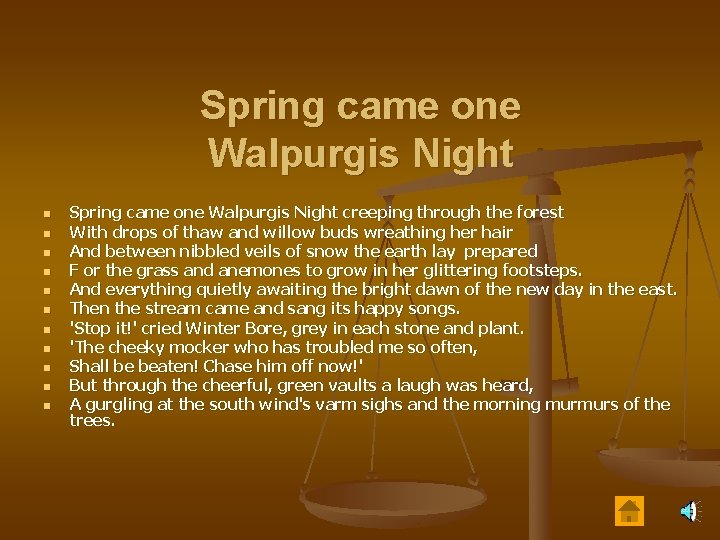 Spring came one Walpurgis Night

- Spring came one Walpurgis Night creeping through the forest
- With drops of thaw and willow buds wreathing her hair
- And between nibbled veils of snow the earth lay prepared
- F or the grass and anemones to grow in her glittering footsteps.
- And everything quietly awaiting the bright dawn of the new day in the east.
- Then the stream came and sang its happy songs.
- 'Stop it!' cried Winter Bore, grey in each stone and plant.
- 'The cheeky mocker who has troubled me so often,
- Shall be beaten! Chase him off now!'
- But through the cheerful, green vaults a laugh was heard,
- A gurgling at the south wind's varm sighs and the morning murmurs of the trees.